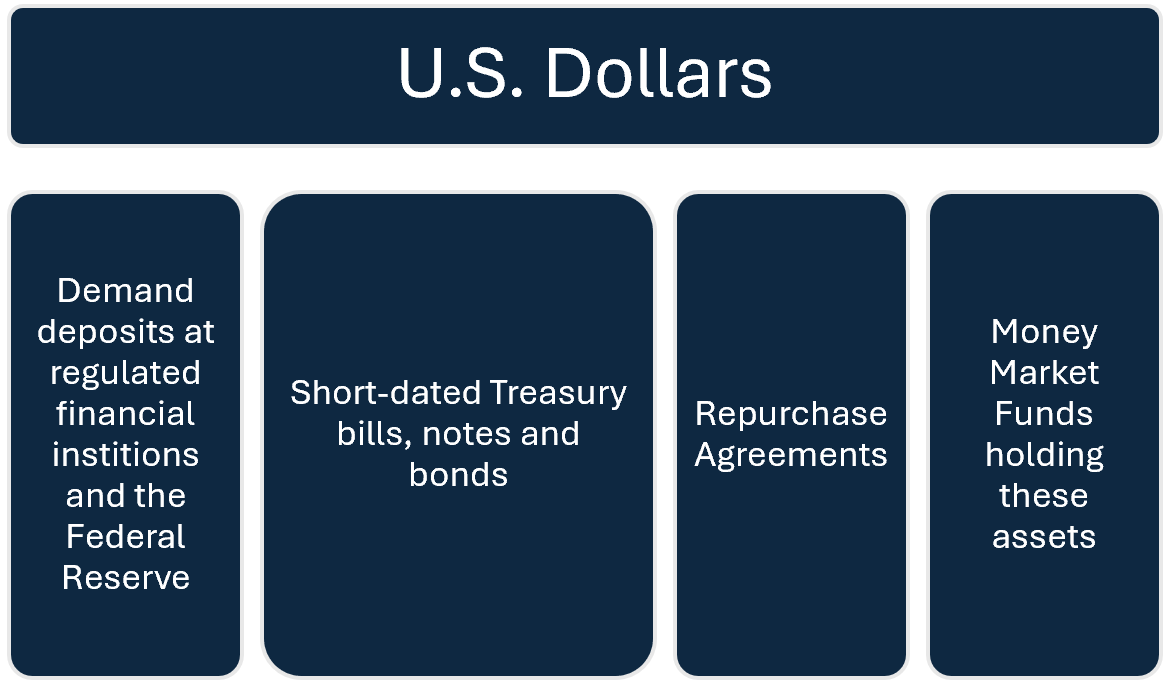 U.S. Dollars

Demand deposits at regulated financial institions and the Federal Reserve

Short-dated Treasury bills, notes and bonds

Repurchase Agreements

Money Market Funds holding these assets